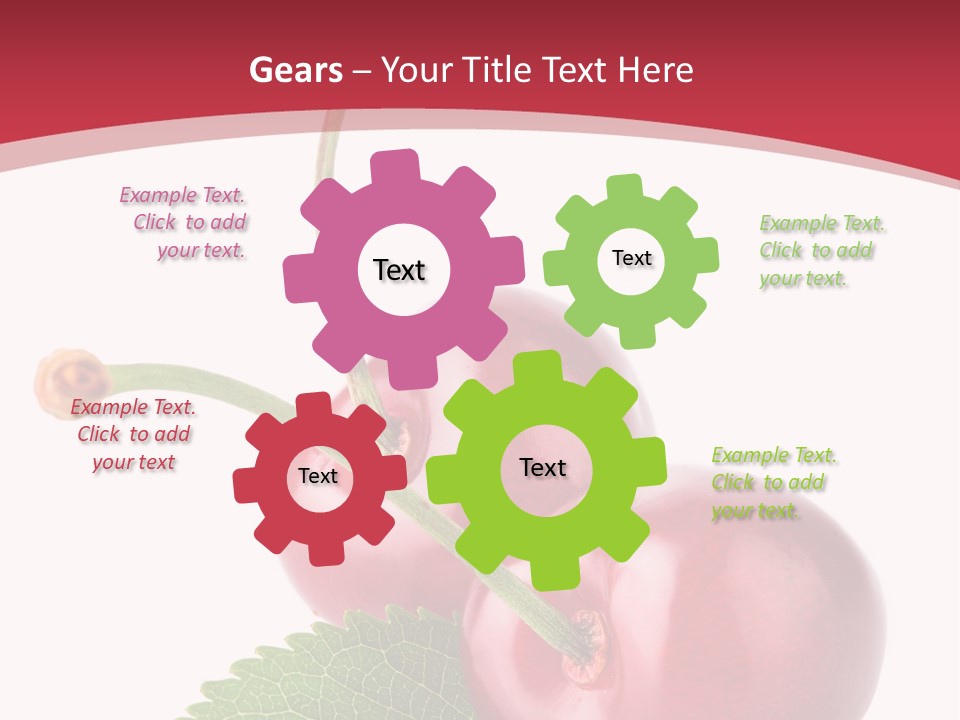 Gears – Your Title Text Here

Example Text. Click to add your text.

Text

Text

Example Text. Click to add your text.

Example Text. Click to add your text

Text

Text

Example Text. Click to add your text.